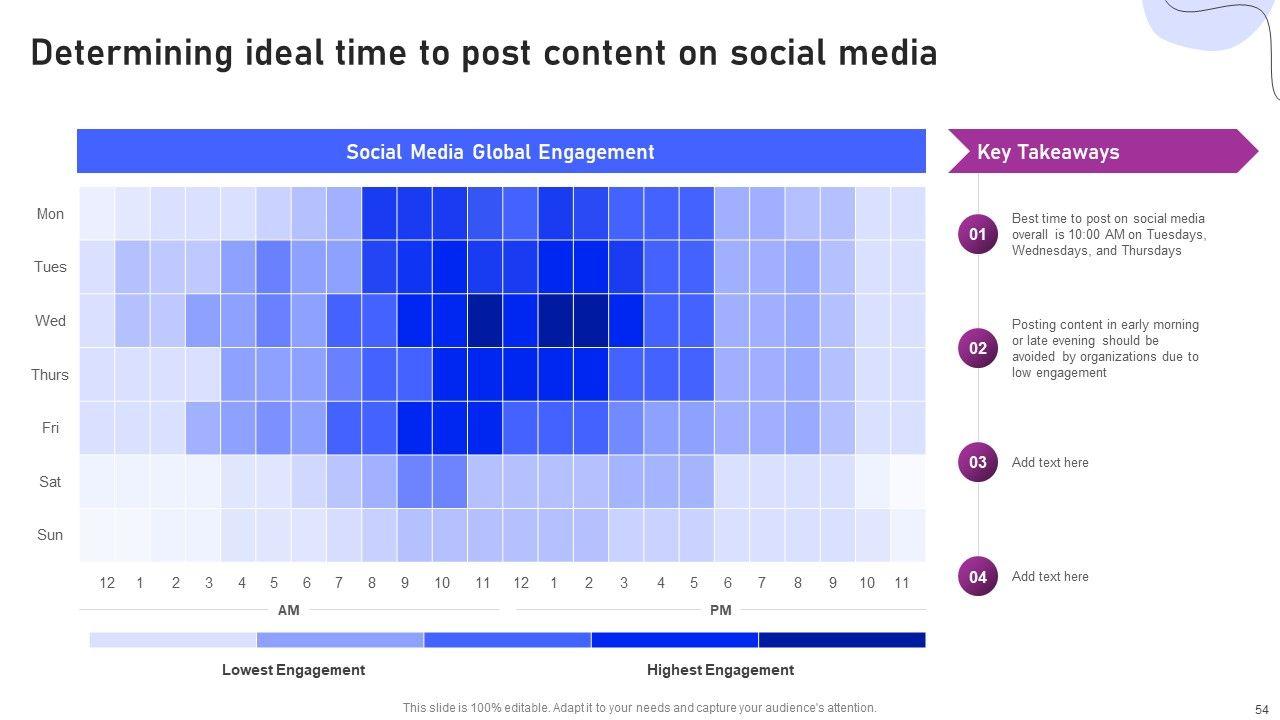 Determining ideal time to post content on social media

Social Media Global Engagement

Mon
Tues
Wed
Thurs
Fri
Sat
Sun

12 1 2 3 4 5 6 7 8 9 10 11 12 1 2 3 4 5 6 7 8 9 10 11

AM

PM

Lowest Engagement

Highest Engagement

Key Takeaways

01 Best time to post on social media overall is 10:00 AM on Tuesdays, Wednesdays, and Thursdays

02 Posting content in early morning or late evening should be avoided by organizations due to low engagement

03 Add text here

04 Add text here

This slide is 100% editable. Adapt it to your needs and capture your audience's attention.

54